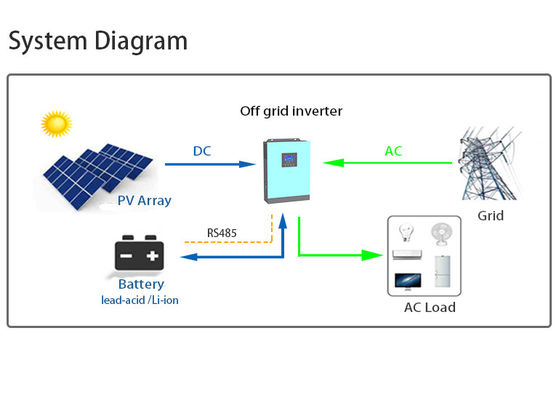 System Diagram

Off grid inverter

DC

AC

PV Array

Grid

RS485

Battery
lead-acid /Li-ion

AC Load